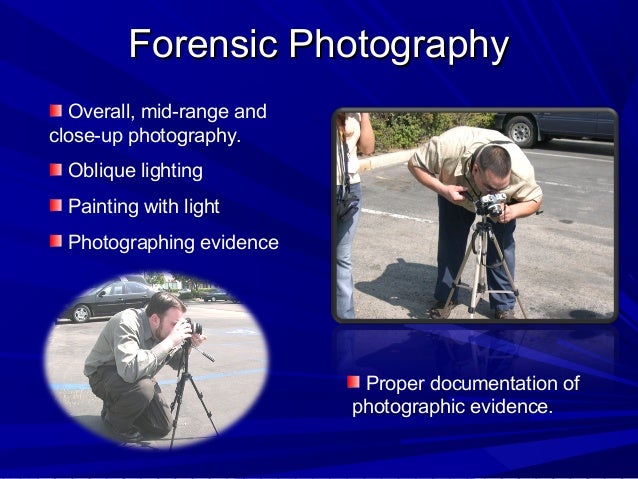 Forensic Photography

Overall, mid-range and close-up photography.

Oblique lighting

Painting with light

Photographing evidence

Proper documentation of photographic evidence.